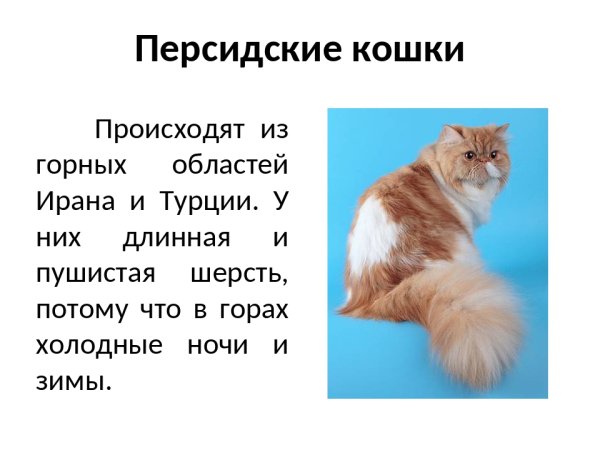 Персидские кошки

Происходят из горных областей Ирана и Турции. У них длинная и пушистая шерсть, потому что в горах холодные ночи и зимы.